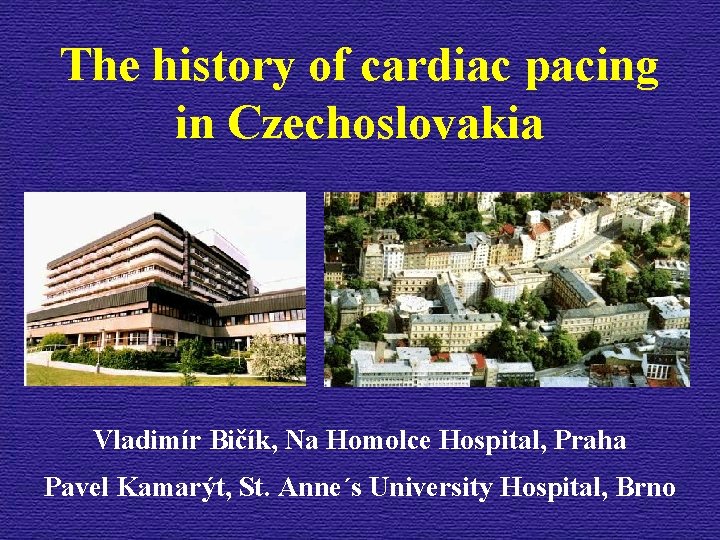 The history of cardiac pacing in Czechoslovakia

Vladimír Bičík, Na Homolce Hospital, Praha

Pavel Kamarýt, St. Anne´s University Hospital, Brno